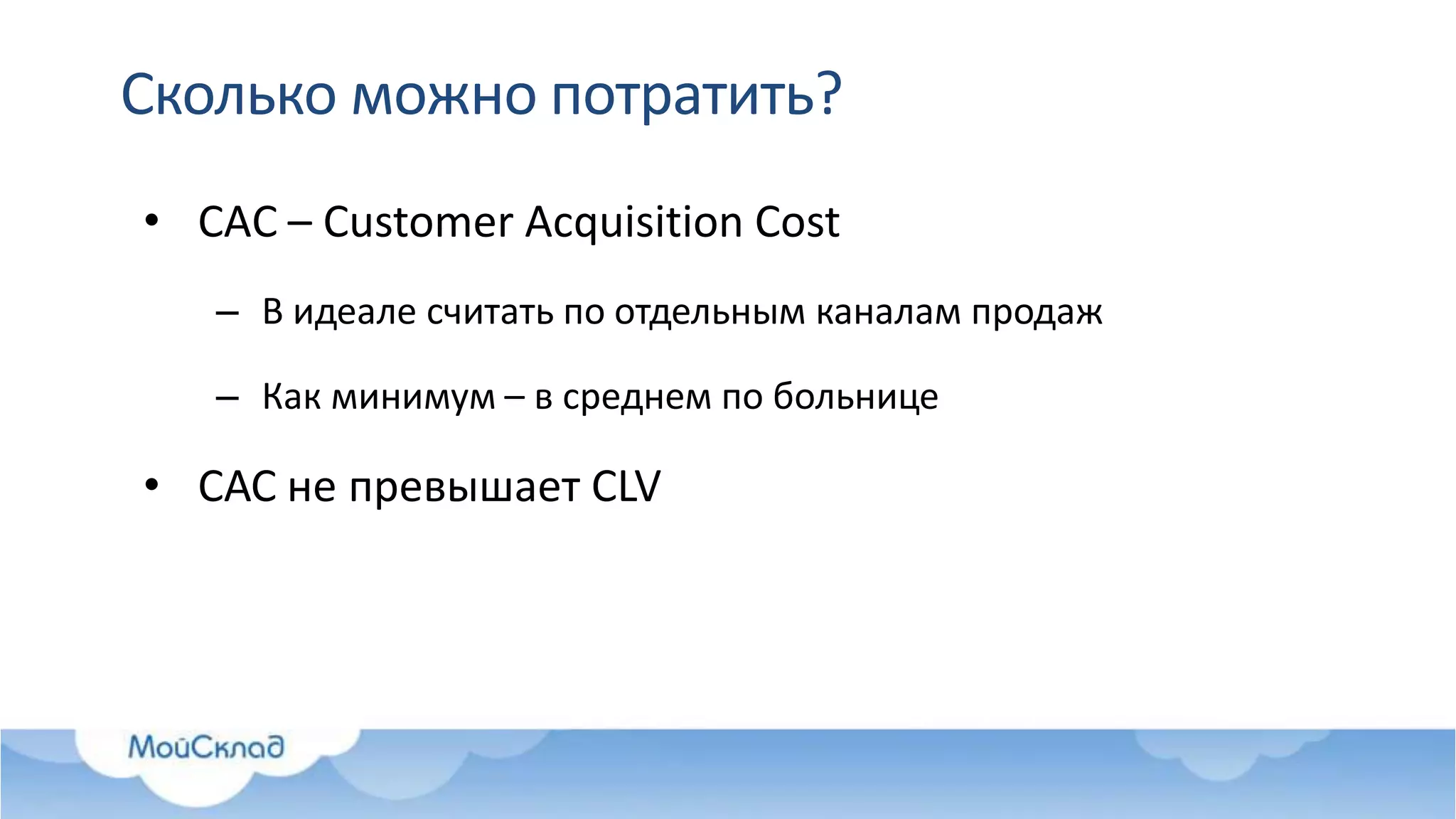 Сколько можно потратить?

• CAC – Customer Acquisition Cost

– В идеале считать по отдельным каналам продаж

– Как минимум – в среднем по больнице

• CAC не превышает CLV

МойСклад